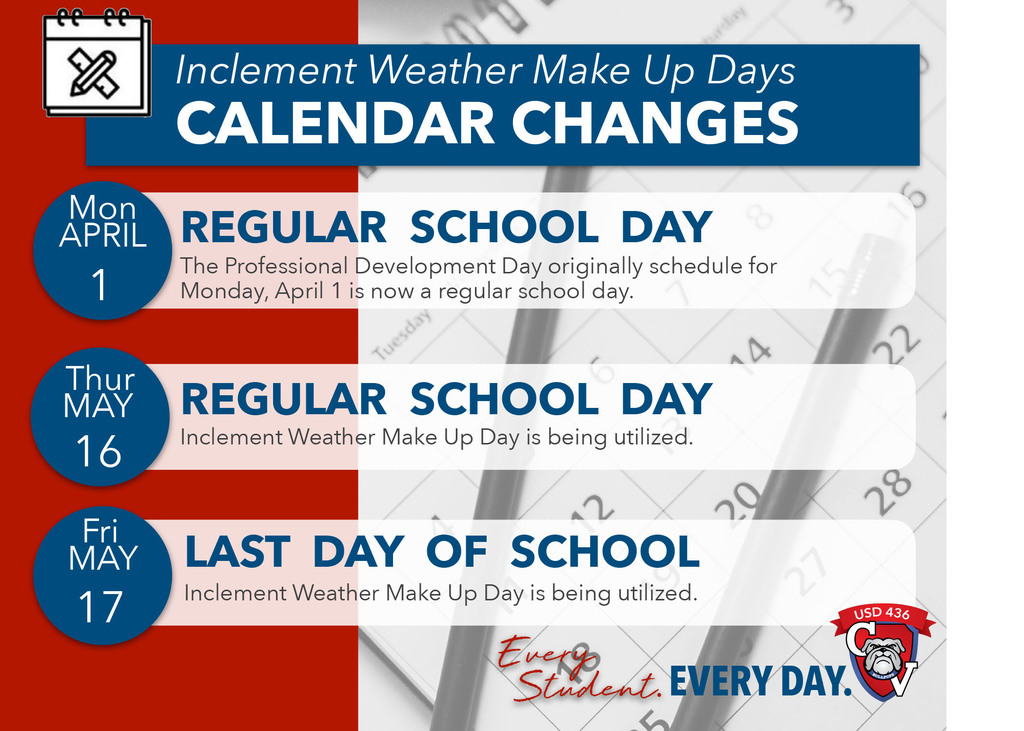 Inclement Weather Make Up Days
CALENDAR CHANGES

Mon
APRIL
1

REGULAR SCHOOL DAY
The Professional Development Day originally schedule for Monday, April 1 is now a regular school day.

Thur
MAY
16

REGULAR SCHOOL DAY
Inclement Weather Make Up Day is being utilized.

Fri
MAY
17

LAST DAY OF SCHOOL
Inclement Weather Make Up Day is being utilized.

Every Student. EVERY DAY.

USD 436
CV